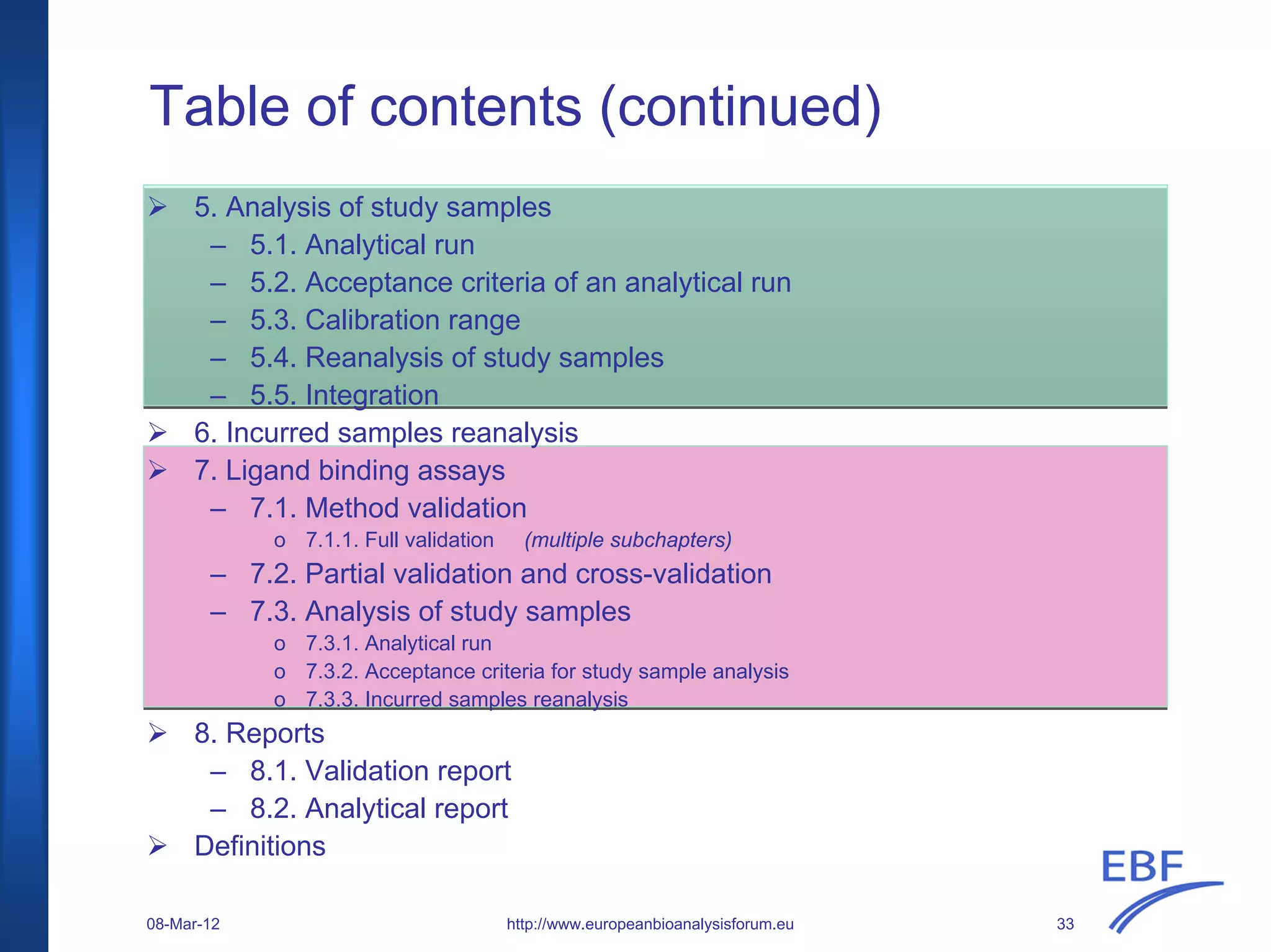 Table of contents (continued)

➢ 5. Analysis of study samples
– 5.1. Analytical run
– 5.2. Acceptance criteria of an analytical run
– 5.3. Calibration range
– 5.4. Reanalysis of study samples
– 5.5. Integration
➢ 6. Incurred samples reanalysis
➢ 7. Ligand binding assays
– 7.1. Method validation
o 7.1.1. Full validation (multiple subchapters)
– 7.2. Partial validation and cross-validation
– 7.3. Analysis of study samples
o 7.3.1. Analytical run
o 7.3.2. Acceptance criteria for study sample analysis
o 7.3.3. Incurred samples reanalysis
➢ 8. Reports
– 8.1. Validation report
– 8.2. Analytical report
➢ Definitions

EBF

08-Mar-12 http://www.europeanbioanalysisforum.eu 33